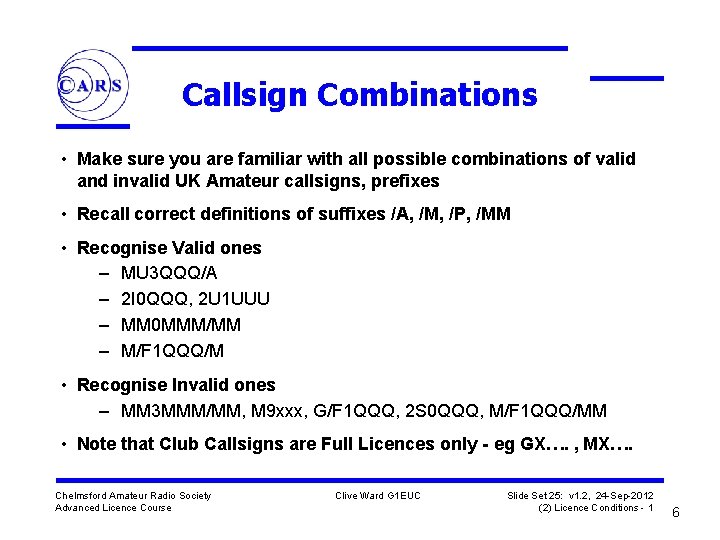 CARS

Callsign Combinations

• Make sure you are familiar with all possible combinations of valid and invalid UK Amateur callsigns, prefixes

• Recall correct definitions of suffixes /A, /M, /P, /MM

• Recognise Valid ones
– MU3QQQ/A
– 2I0QQQ, 2U1UUU
– MM0MMM/MM
– M/F1QQQ/M

• Recognise Invalid ones
– MM3MMM/MM, M9xxx, G/F1QQQ, 2S0QQQ, M/F1QQQ/MM

• Note that Club Callsigns are Full Licences only - eg GX…. , MX….

Chelmsford Amateur Radio Society
Advanced Licence Course

Clive Ward G1EUC

Slide Set 25: v1.2, 24-Sep-2012
(2) Licence Conditions - 1

6